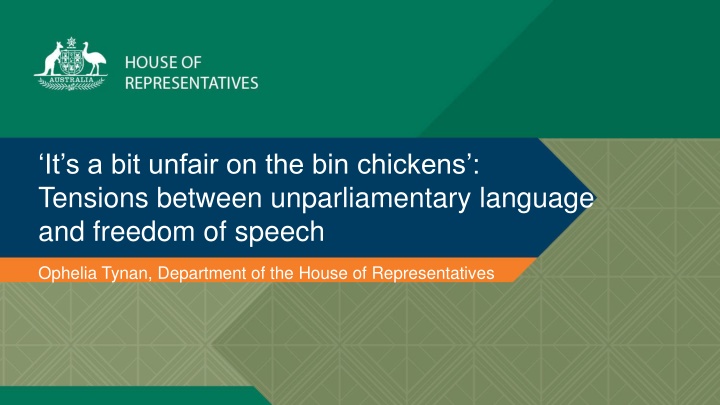 AUSTRALIA

HOUSE OF
REPRESENTATIVES

‘It’s a bit unfair on the bin chickens’: Tensions between unparliamentary language and freedom of speech

Ophelia Tynan, Department of the House of Representatives